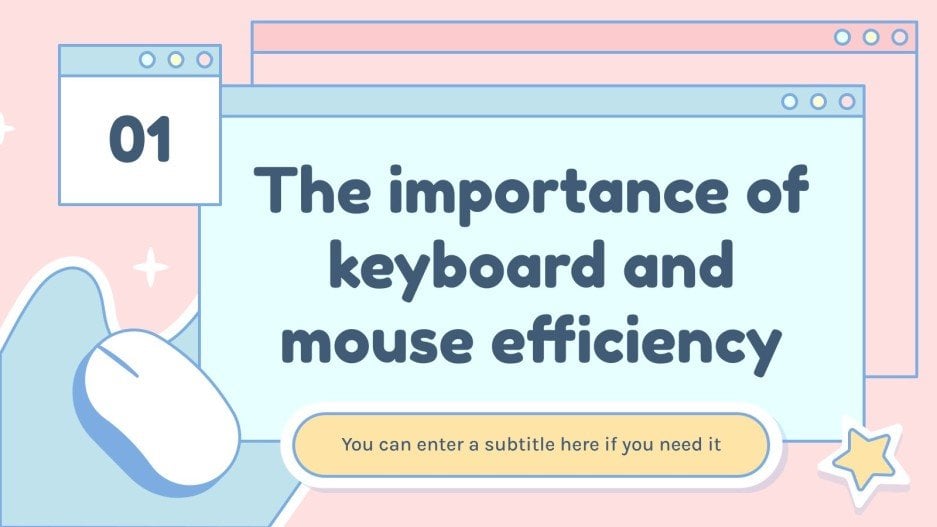 01

The importance of keyboard and mouse efficiency

You can enter a subtitle here if you need it